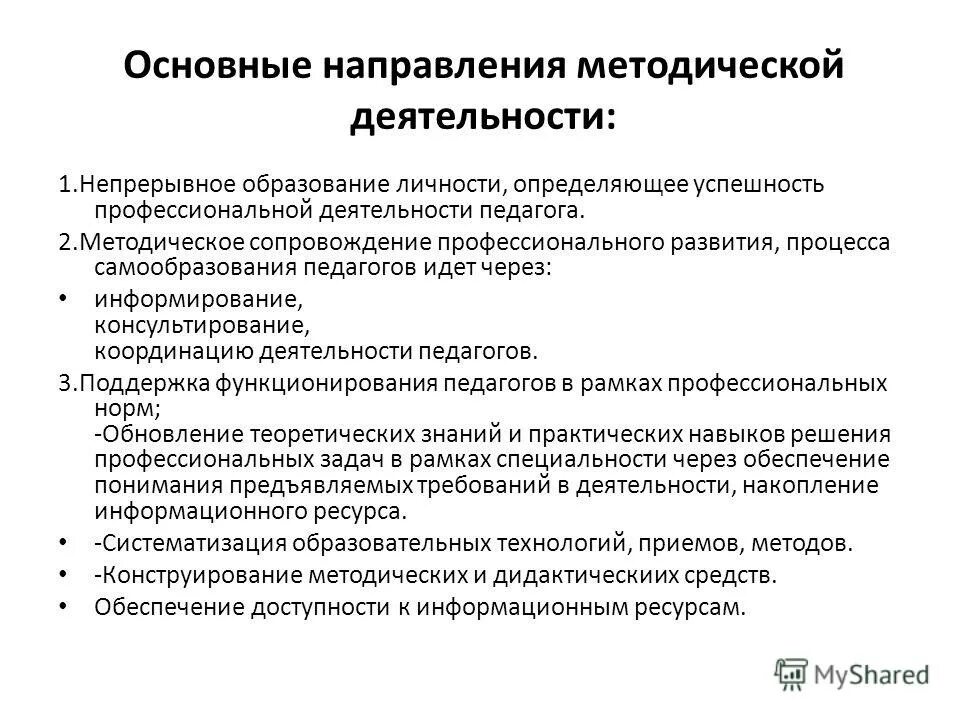 Основные направления методической деятельности:

1.Непрерывное образование личности, определяющее успешность профессиональной деятельности педагога.

2.Методическое сопровождение профессионального развития, процесса самообразования педагогов идет через:

• информирование,
консультирование,
координацию деятельности педагогов.

3.Поддержка функционирования педагогов в рамках профессиональных норм;
-Обновление теоретических знаний и практических навыков решения профессиональных задач в рамках специальности через обеспечение понимания предъявляемых требований в деятельности, накопление информационного ресурса.

• -Систематизация образовательных технологий, приемов, методов.

• -Конструирование методических и дидактическиих средств.

• Обеспечение доступности к информационным ресурсам.

MyShared